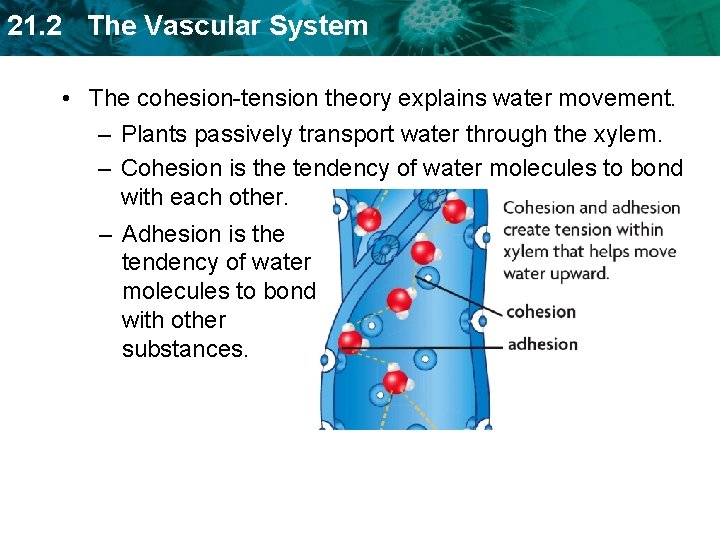 21.2 The Vascular System

• The cohesion-tension theory explains water movement.
– Plants passively transport water through the xylem.
– Cohesion is the tendency of water molecules to bond with each other.
– Adhesion is the tendency of water molecules to bond with other substances.

Cohesion and adhesion create tension within xylem that helps move water upward.

cohesion

adhesion